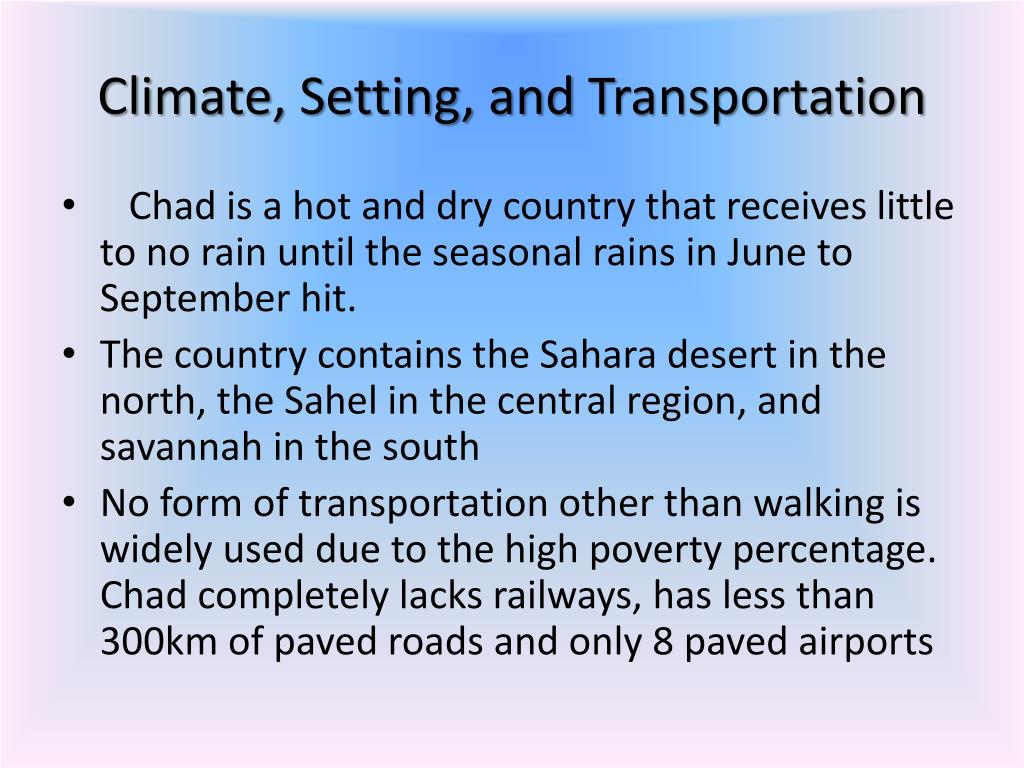 Climate, Setting, and Transportation

• Chad is a hot and dry country that receives little to no rain until the seasonal rains in June to September hit.
• The country contains the Sahara desert in the north, the Sahel in the central region, and savannah in the south
• No form of transportation other than walking is widely used due to the high poverty percentage. Chad completely lacks railways, has less than 300km of paved roads and only 8 paved airports